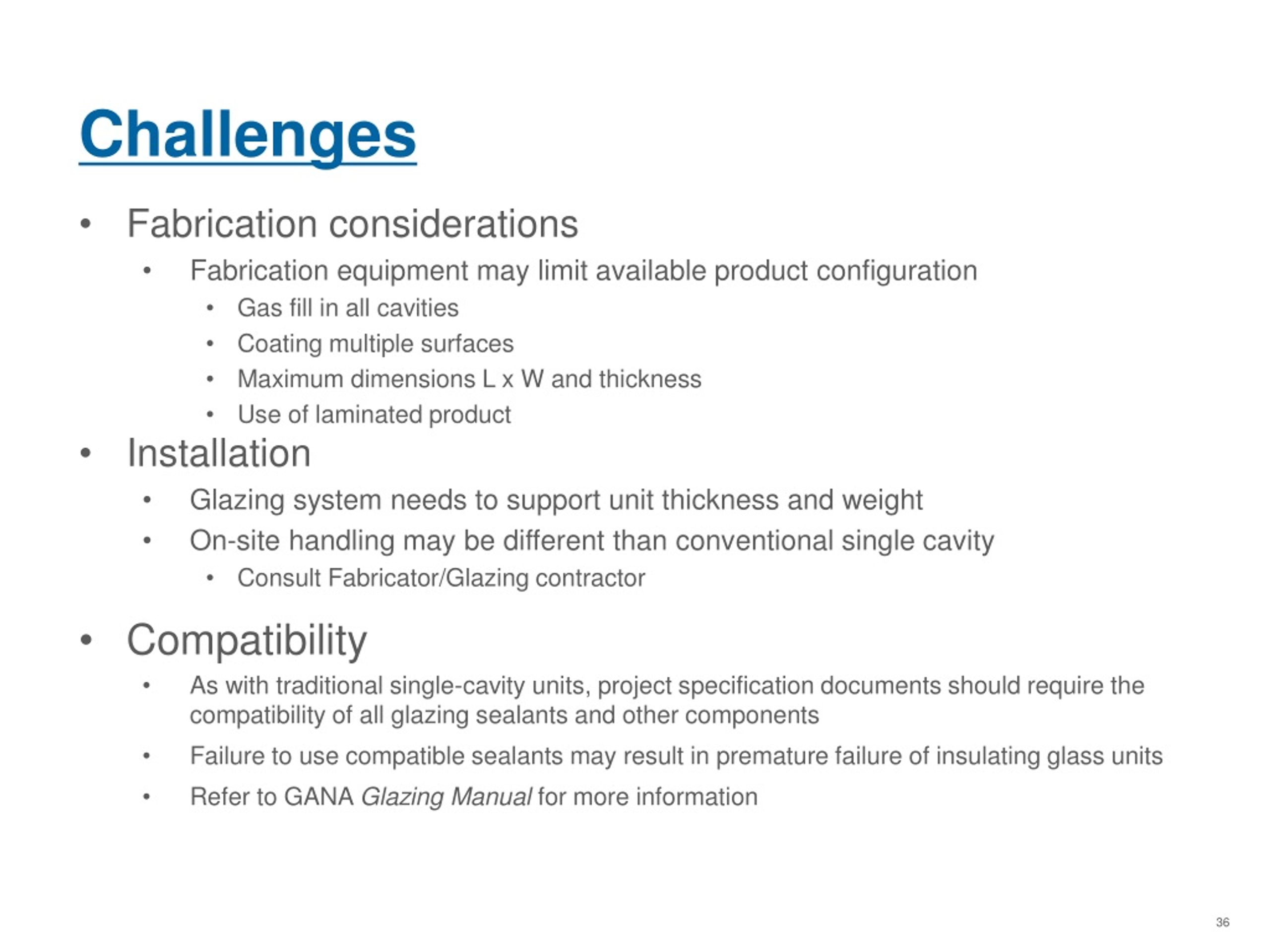 Challenges

• Fabrication considerations
  • Fabrication equipment may limit available product configuration
    • Gas fill in all cavities
    • Coating multiple surfaces
    • Maximum dimensions L x W and thickness
    • Use of laminated product
• Installation
  • Glazing system needs to support unit thickness and weight
  • On-site handling may be different than conventional single cavity
    • Consult Fabricator/Glazing contractor
• Compatibility
  • As with traditional single-cavity units, project specification documents should require the compatibility of all glazing sealants and other components
  • Failure to use compatible sealants may result in premature failure of insulating glass units
  • Refer to GANA Glazing Manual for more information

36